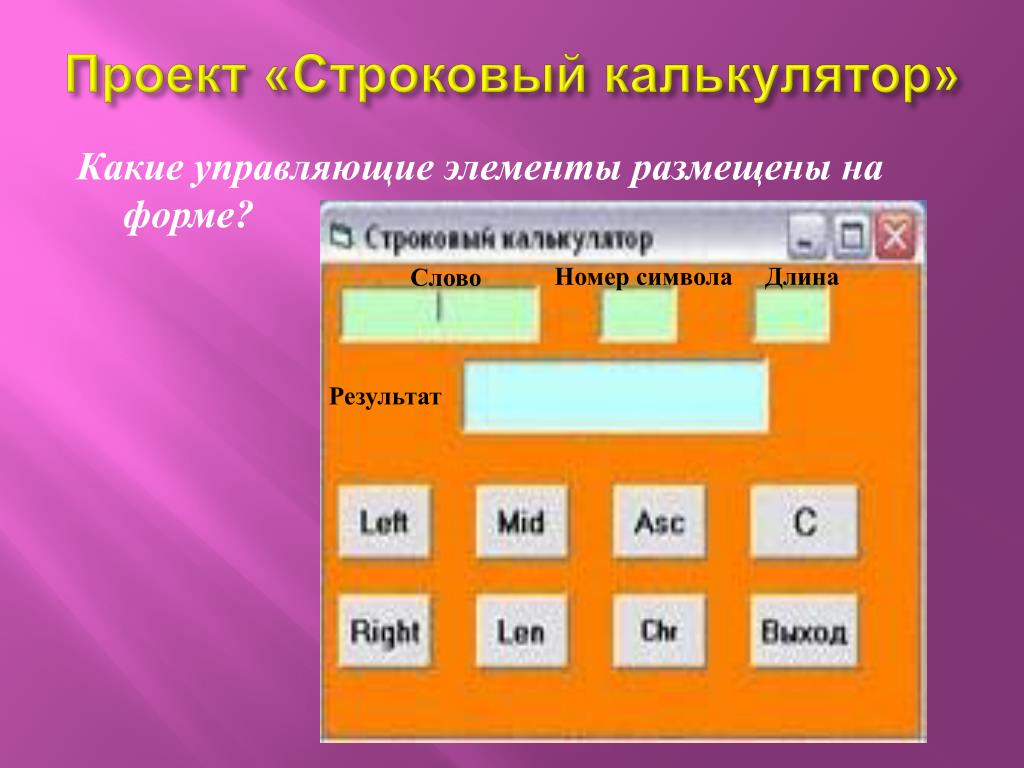 Проект «Строковый калькулятор»

Какие управляющие элементы размещены на форме?

Строковый калькулятор

Слово

Номер символа

Длина

Результат

Left

Mid

Asc

C

Right

Len

Chr

Выход